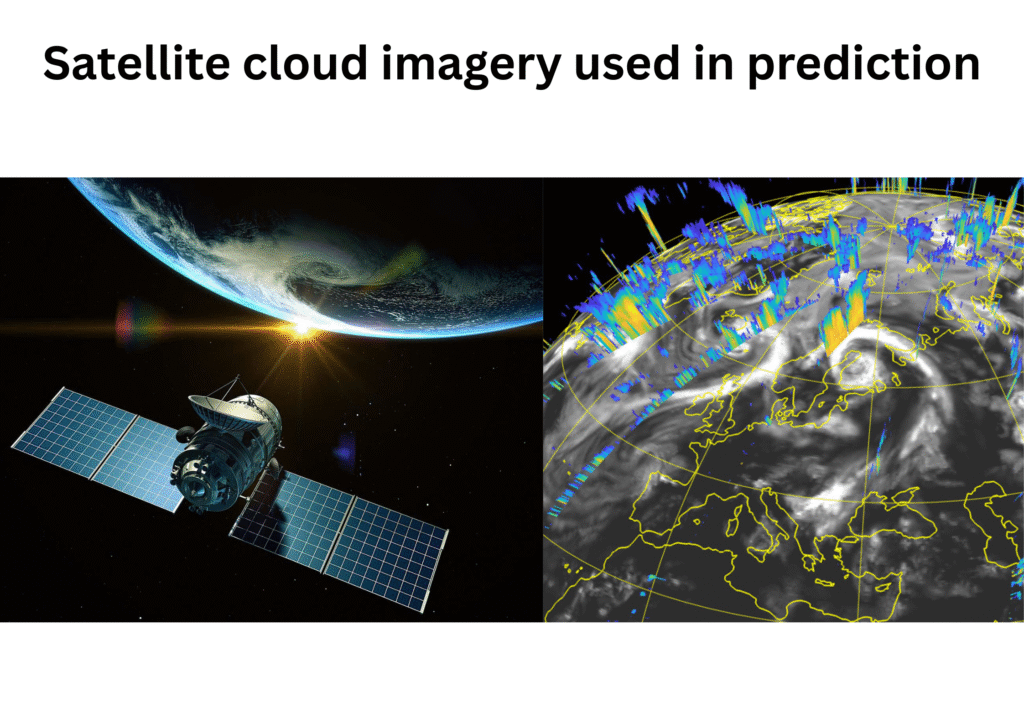 Satellite cloud imagery used in prediction